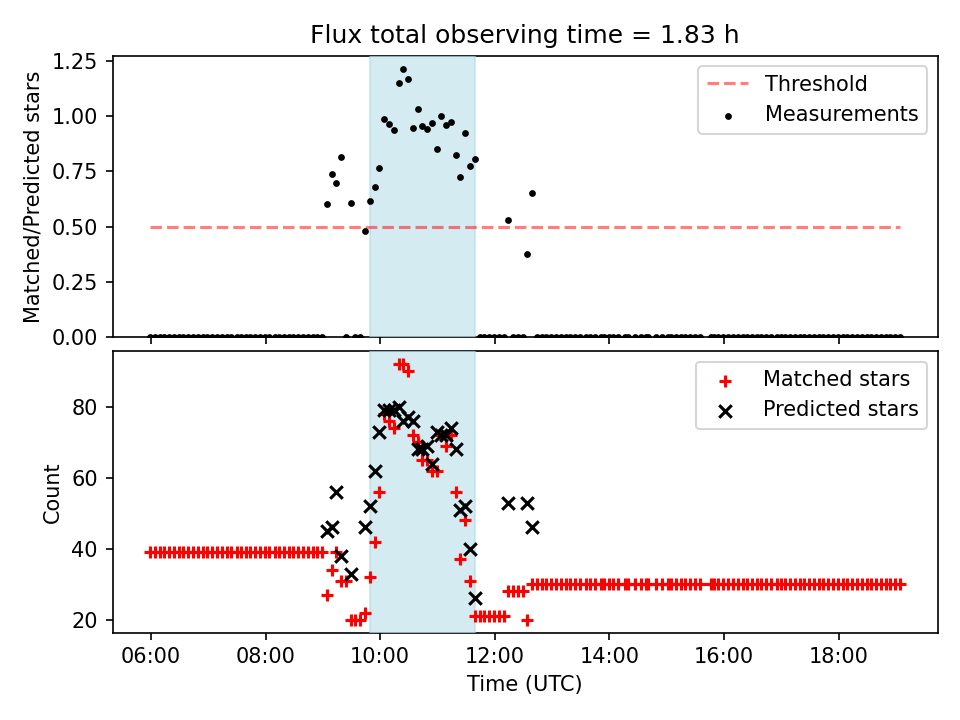 Flux total observing time = 1.83 h

Matched/Predicted stars

1.25
1.00
0.75
0.50
0.25
0.00

Threshold
Measurements

Count

80
60
40
20

Matched stars
Predicted stars

06:00
08:00
10:00
12:00
14:00
16:00
18:00

Time (UTC)